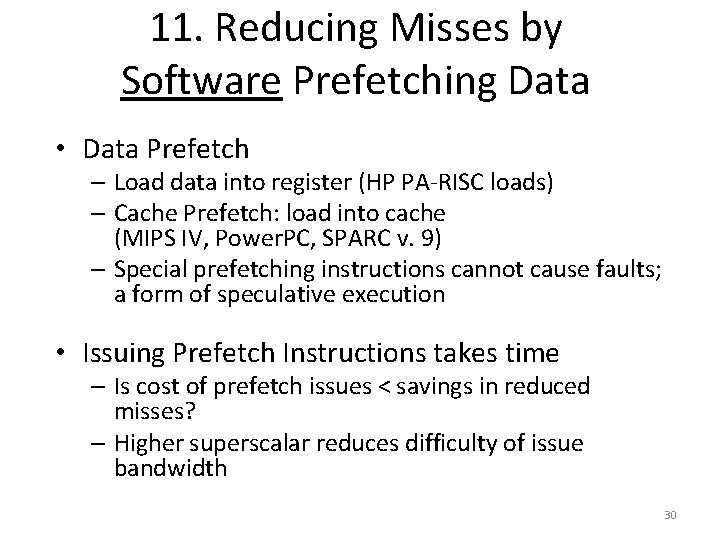 11. Reducing Misses by Software Prefetching Data

• Data Prefetch
– Load data into register (HP PA-RISC loads)
– Cache Prefetch: load into cache (MIPS IV, PowerPC, SPARC v. 9)
– Special prefetching instructions cannot cause faults; a form of speculative execution

• Issuing Prefetch Instructions takes time
– Is cost of prefetch issues < savings in reduced misses?
– Higher superscalar reduces difficulty of issue bandwidth

30